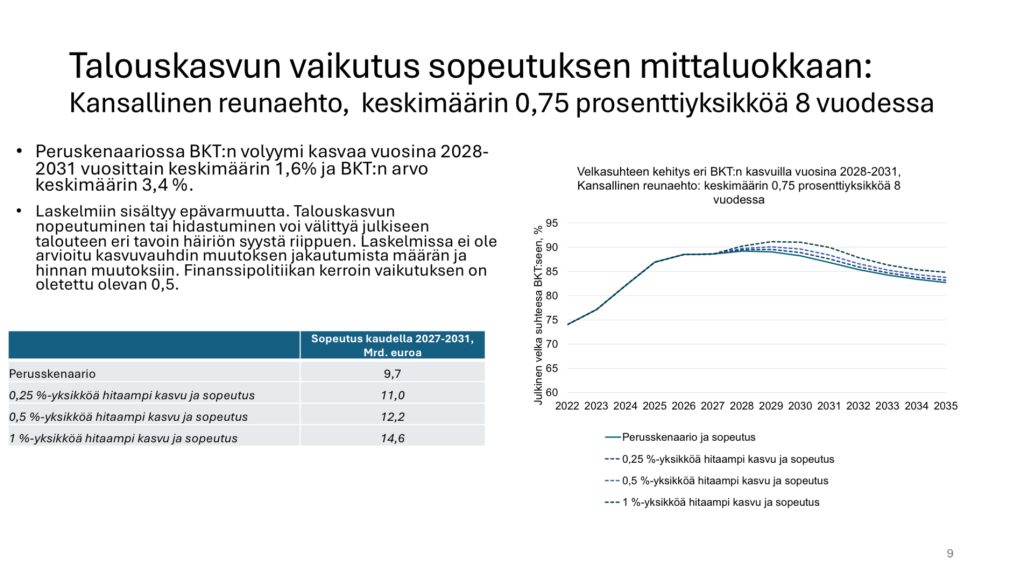 Talouskasvun vaikutus sopeutuksen mittaluokkaan:
Kansallinen reunaehto, keskimäärin 0,75 prosenttiyksikköä 8 vuodessa

• Peruskenaariossa BKT:n volyymi kasvaa vuosina 2028-2031 vuosittain keskimäärin 1,6% ja BKT:n arvo keskimäärin 3,4 %.

• Laskelmiin sisältyy epävarmuutta. Talouskasvun nopeutuminen tai hidastuminen voi välittyä julkiseen talouteen eri tavoin häiriön syystä riippuen. Laskelmissa ei ole arvioitu kasvuvauhdin muutoksen jakautumista määrän ja hinnan muutoksiin. Finanssipolitiikan kerroin vaikutuksen on oletettu olevan 0,5.

| | Sopeutus kaudella 2027-2031, Mrd. euroa |
|---|---|
| Perusskenaario | 9,7 |
| 0,25 %-yksikköä hitaampi kasvu ja sopeutus | 11,0 |
| 0,5 %-yksikköä hitaampi kasvu ja sopeutus | 12,2 |
| 1 %-yksikköä hitaampi kasvu ja sopeutus | 14,6 |

Velkasuhteen kehitys eri BKT:n kasvuilla vuosina 2028-2031, Kansallinen reunaehto: keskimäärin 0,75 prosenttiyksikköä 8 vuodessa

Julkinen velka suhteessa BKT:seen, %

95
90
85
80
75
70
65
60

2022 2023 2024 2025 2026 2027 2028 2029 2030 2031 2032 2033 2034 2035

Perusskenaario ja sopeutus
0,25 %-yksikköä hitaampi kasvu ja sopeutus
0,5 %-yksikköä hitaampi kasvu ja sopeutus
1 %-yksikköä hitaampi kasvu ja sopeutus

9